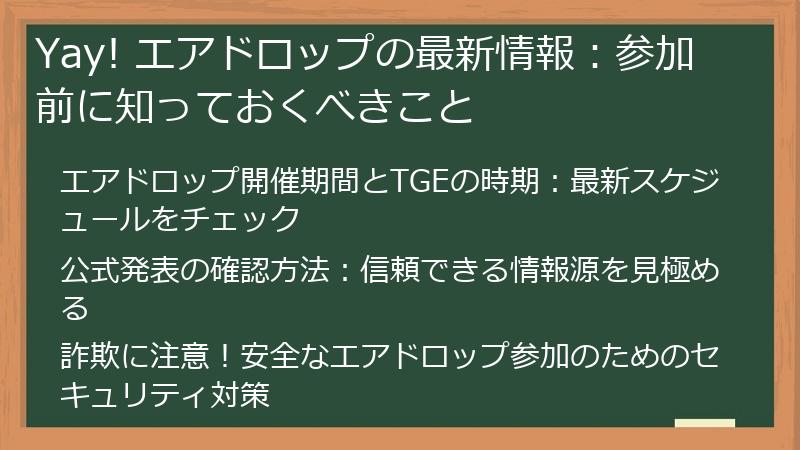 Yay! エアドロップの最新情報：参加前に知っておくべきこと

エアドロップ開催期間とTGEの時期：最新スケジュールをチェック

公式発表の確認方法：信頼できる情報源を見極める

詐欺に注意！安全なエアドロップ参加のためのセキュリティ対策